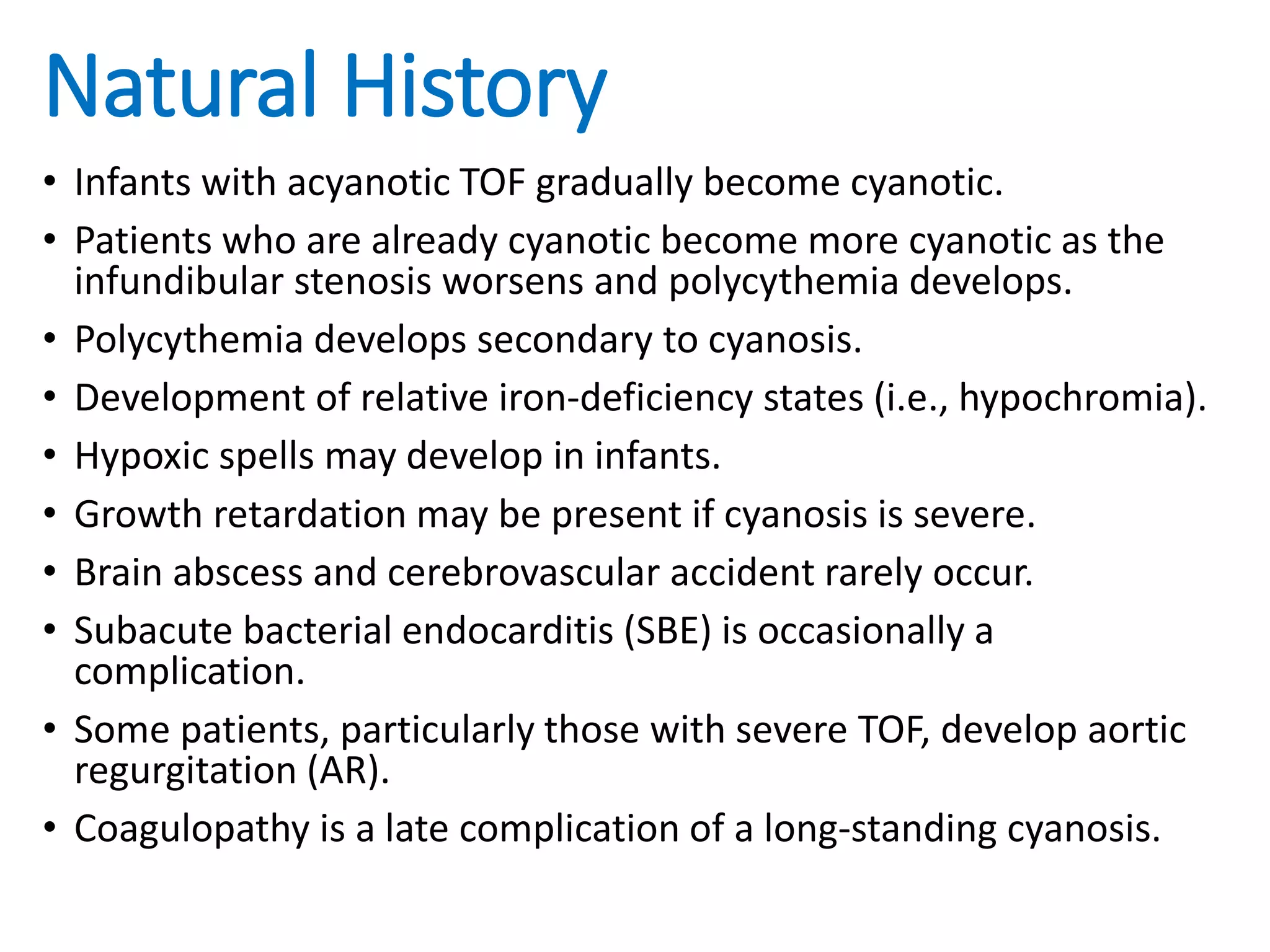 Natural History

• Infants with acyanotic TOF gradually become cyanotic.
• Patients who are already cyanotic become more cyanotic as the infundibular stenosis worsens and polycythemia develops.
• Polycythemia develops secondary to cyanosis.
• Development of relative iron-deficiency states (i.e., hypochromia).
• Hypoxic spells may develop in infants.
• Growth retardation may be present if cyanosis is severe.
• Brain abscess and cerebrovascular accident rarely occur.
• Subacute bacterial endocarditis (SBE) is occasionally a complication.
• Some patients, particularly those with severe TOF, develop aortic regurgitation (AR).
• Coagulopathy is a late complication of a long-standing cyanosis.